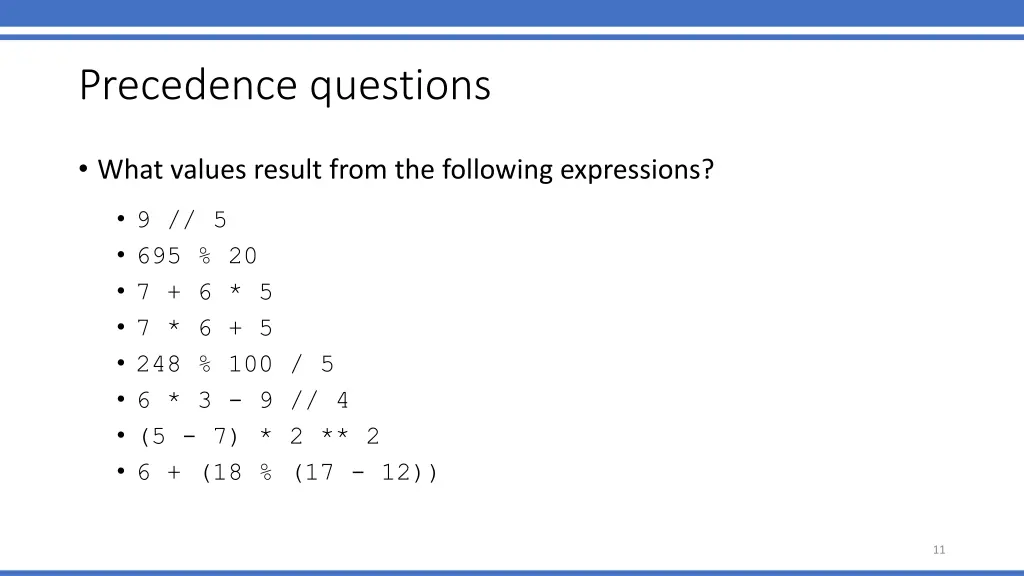 Precedence questions

• What values result from the following expressions?

• 9 // 5
• 695 % 20
• 7 + 6 * 5
• 7 * 6 + 5
• 248 % 100 / 5
• 6 * 3 - 9 // 4
• (5 - 7) * 2 ** 2
• 6 + (18 % (17 - 12))

11